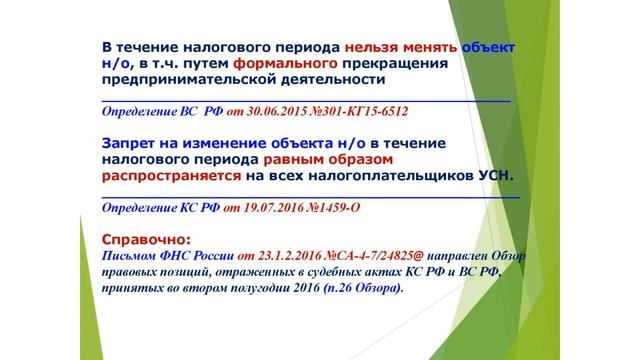 В течение налогового периода нельзя менять объект н/о, в т.ч. путем формального прекращения предпринимательской деятельности

Определение ВС РФ от 30.06.2015 №301-КГ15-6512

Запрет на изменение объекта н/о в течение налогового периода равным образом распространяется на всех налогоплательщиков УСН.

Определение КС РФ от 19.07.2016 №1459-О

Справочно:
Письмом ФНС России от 23.1.2.2016 №СА-4-7/24825@ направлен Обзор правовых позиций, отраженных в судебных актах КС РФ и ВС РФ, принятых во втором полугодии 2016 (п.26 Обзора).